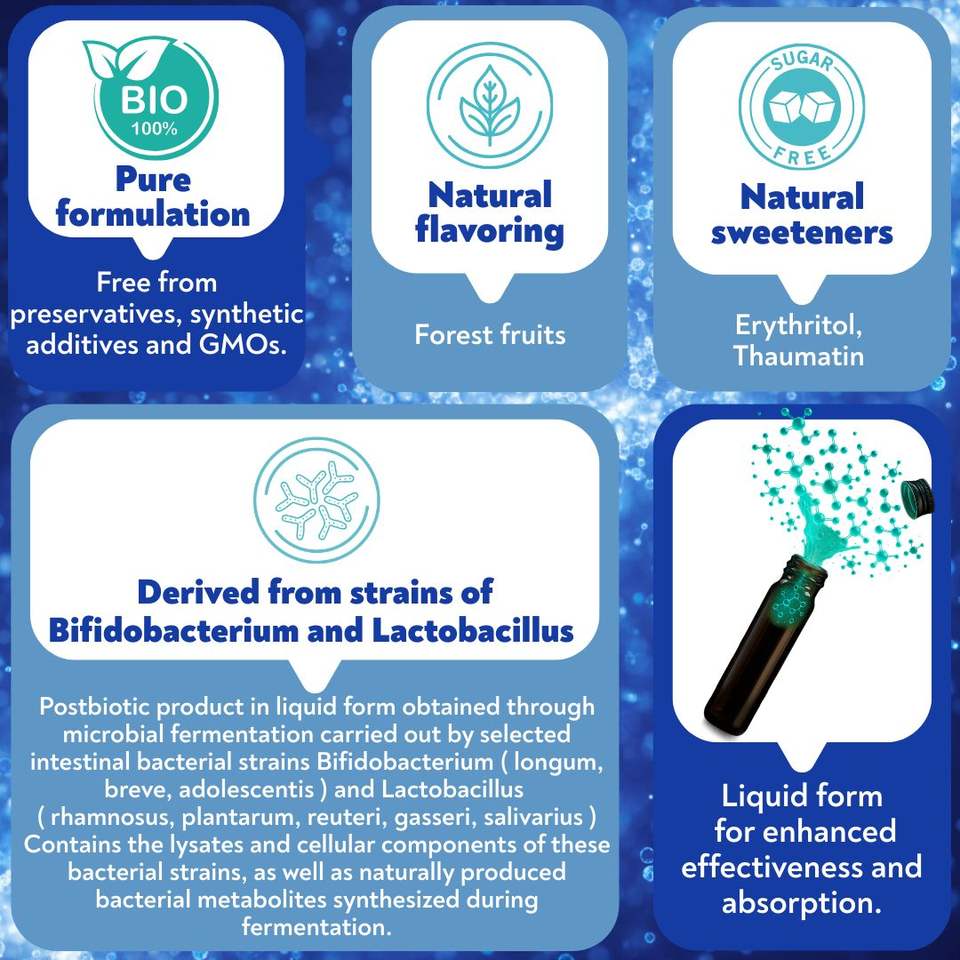 BIO
100%

Pure formulation

Free from preservatives, synthetic additives and GMOs.

Natural flavoring

Forest fruits

SUGAR
FREE

Natural sweeteners

Erythritol, Thaumatin

Derived from strains of Bifidobacterium and Lactobacillus

Postbiotic product in liquid form obtained through microbial fermentation carried out by selected intestinal bacterial strains Bifidobacterium ( longum, breve, adolescentis ) and Lactobacillus ( rhamnosus, plantarum, reuteri, gasseri, salivarius ) Contains the lysates and cellular components of these bacterial strains, as well as naturally produced bacterial metabolites synthesized during fermentation.

Liquid form for enhanced effectiveness and absorption.